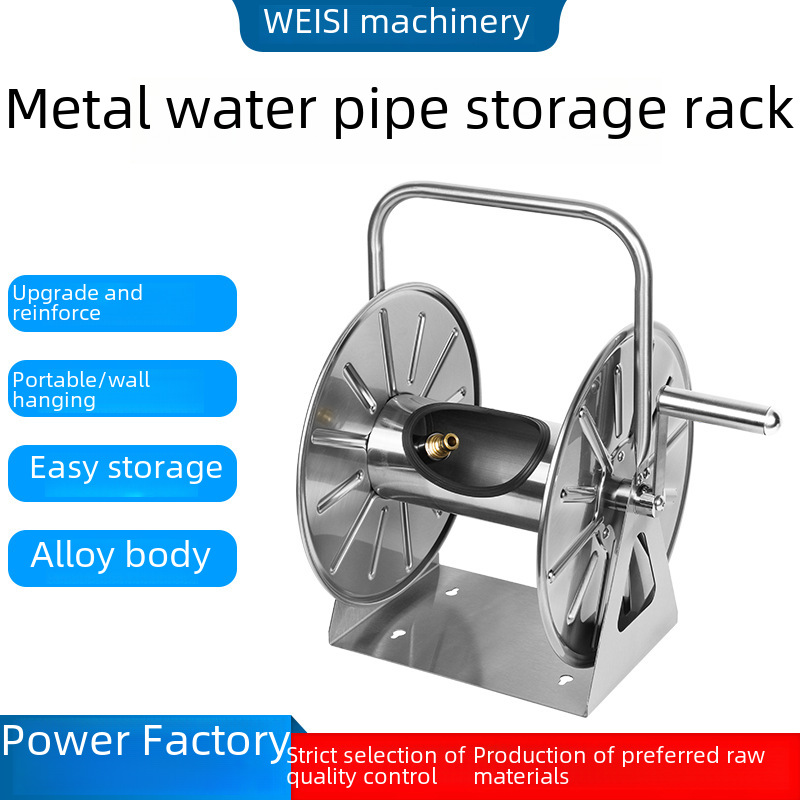 WEISI machinery

Metal water pipe storage rack

Upgrade and reinforce

Portable/wall hanging

Easy storage

Alloy body

Power Factory

Strict selection of quality control

Production of preferred raw materials